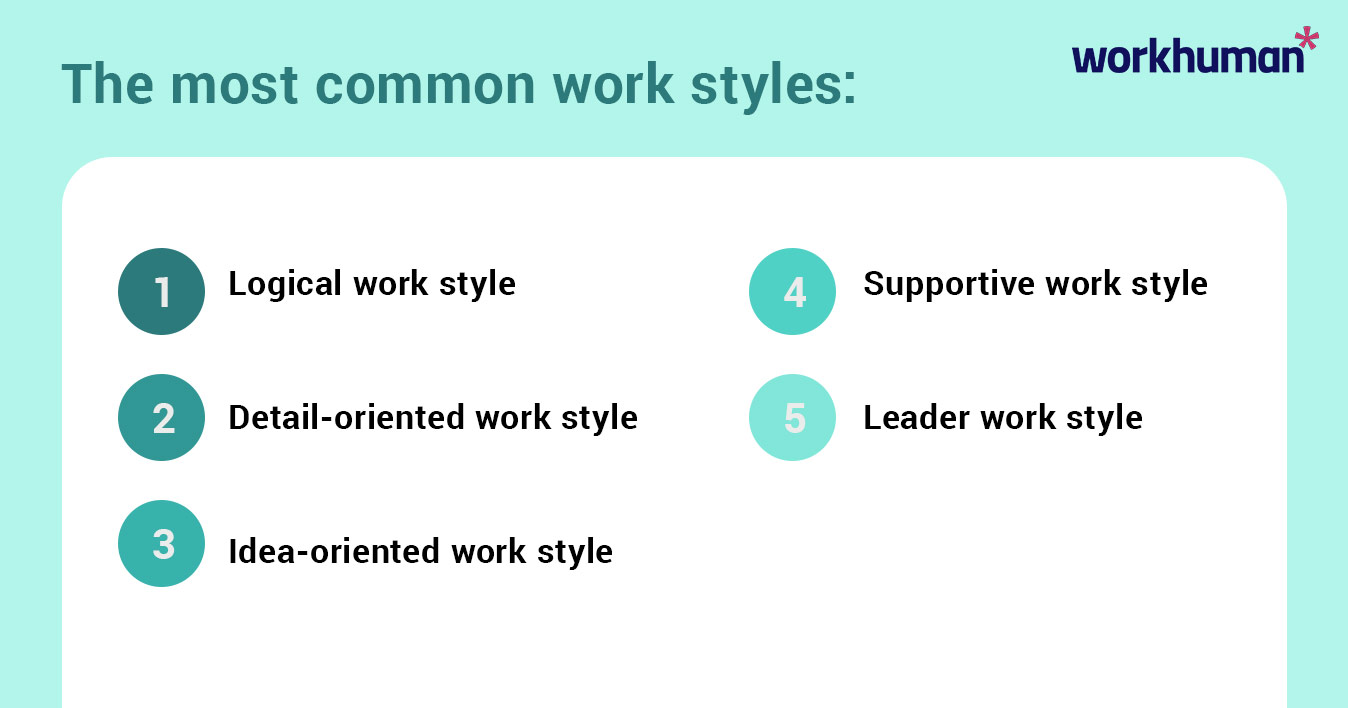 The most common work styles:

workhuman*

1 Logical work style

2 Detail-oriented work style

3 Idea-oriented work style

4 Supportive work style

5 Leader work style